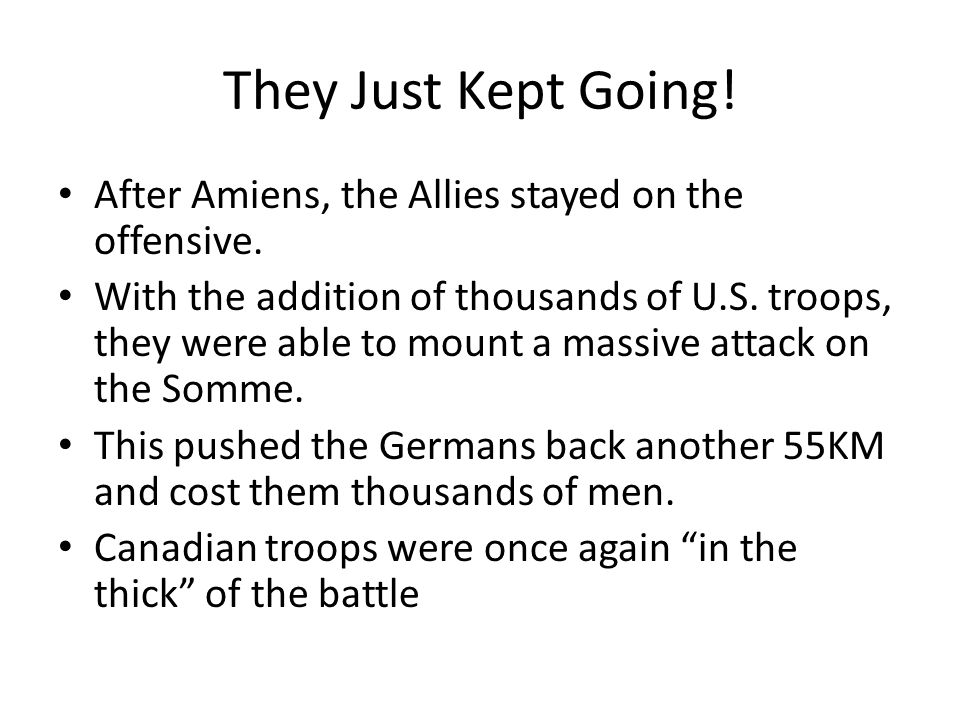 They Just Kept Going!

• After Amiens, the Allies stayed on the offensive.
• With the addition of thousands of U.S. troops, they were able to mount a massive attack on the Somme.
• This pushed the Germans back another 55KM and cost them thousands of men.
• Canadian troops were once again “in the thick” of the battle